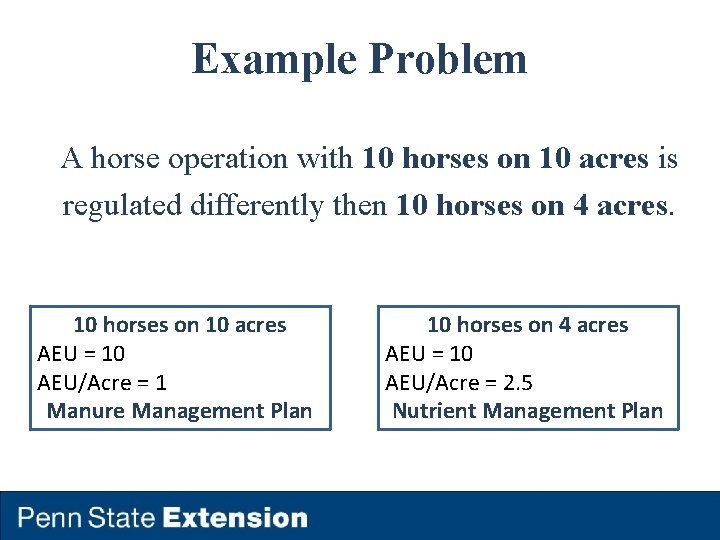 Example Problem

A horse operation with 10 horses on 10 acres is regulated differently then 10 horses on 4 acres.

10 horses on 10 acres
AEU = 10
AEU/Acre = 1
Manure Management Plan

10 horses on 4 acres
AEU = 10
AEU/Acre = 2.5
Nutrient Management Plan

Penn State Extension